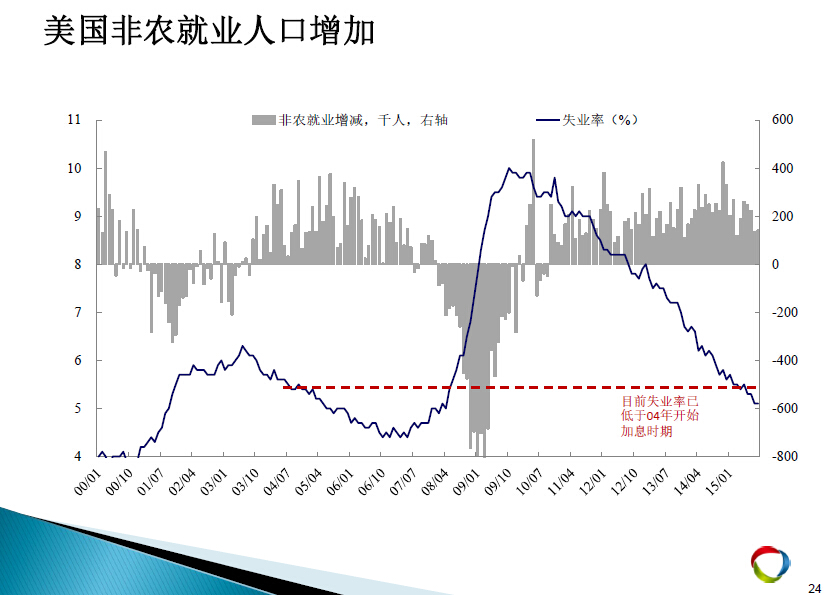 美国非农就业人口增加

非农就业增减，千人，右轴
失业率（%）

11
10
9
8
7
6
5
4

600
400
200
0
-200
-400
-600
-800

目前失业率已低于04年开始加息时期

00/01
00/10
01/07
02/04
03/01
03/10
04/07
05/04
06/01
06/10
07/07
08/04
09/01
09/10
10/07
11/04
12/01
12/10
13/07
14/04
15/01

24